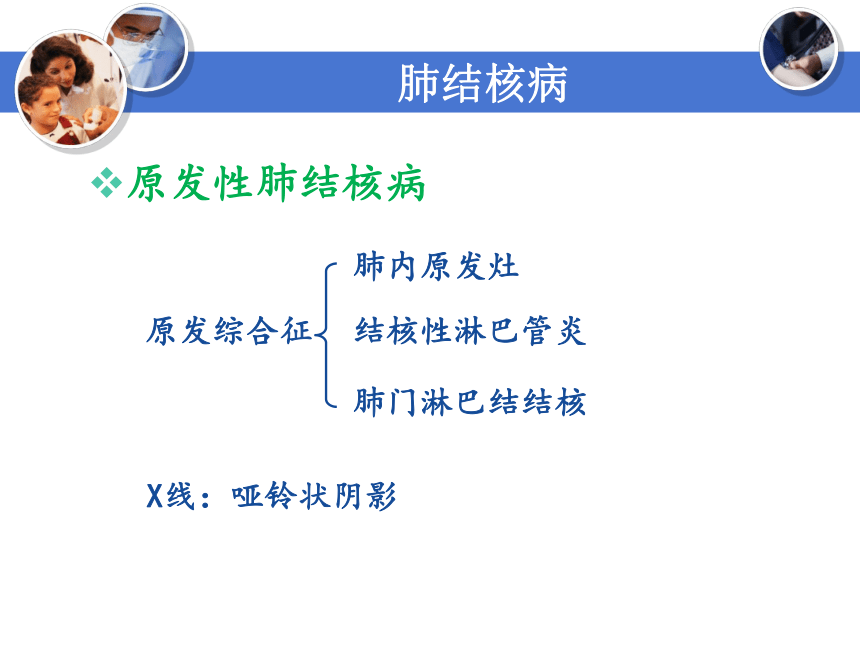 肺结核病

❖原发性肺结核病

原发综合征 肺内原发灶
结核性淋巴管炎
肺门淋巴结结核

X线：哑铃状阴影